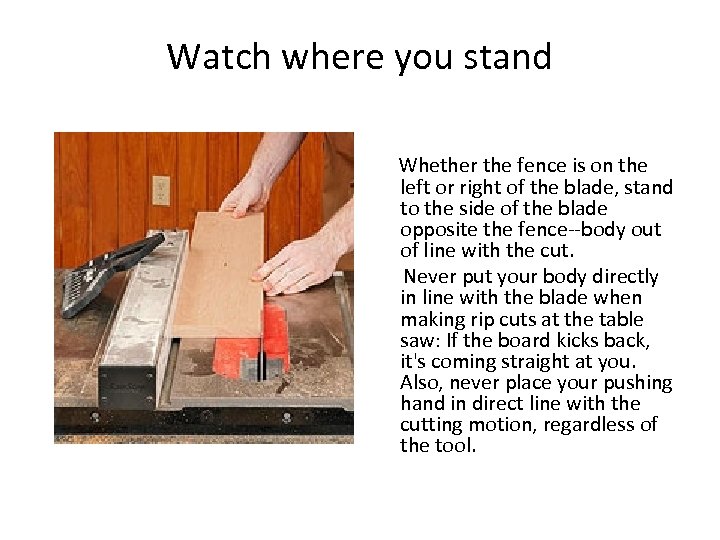 Watch where you stand

Whether the fence is on the left or right of the blade, stand to the side of the blade opposite the fence--body out of line with the cut.

Never put your body directly in line with the blade when making rip cuts at the table saw: If the board kicks back, it's coming straight at you. Also, never place your pushing hand in direct line with the cutting motion, regardless of the tool.